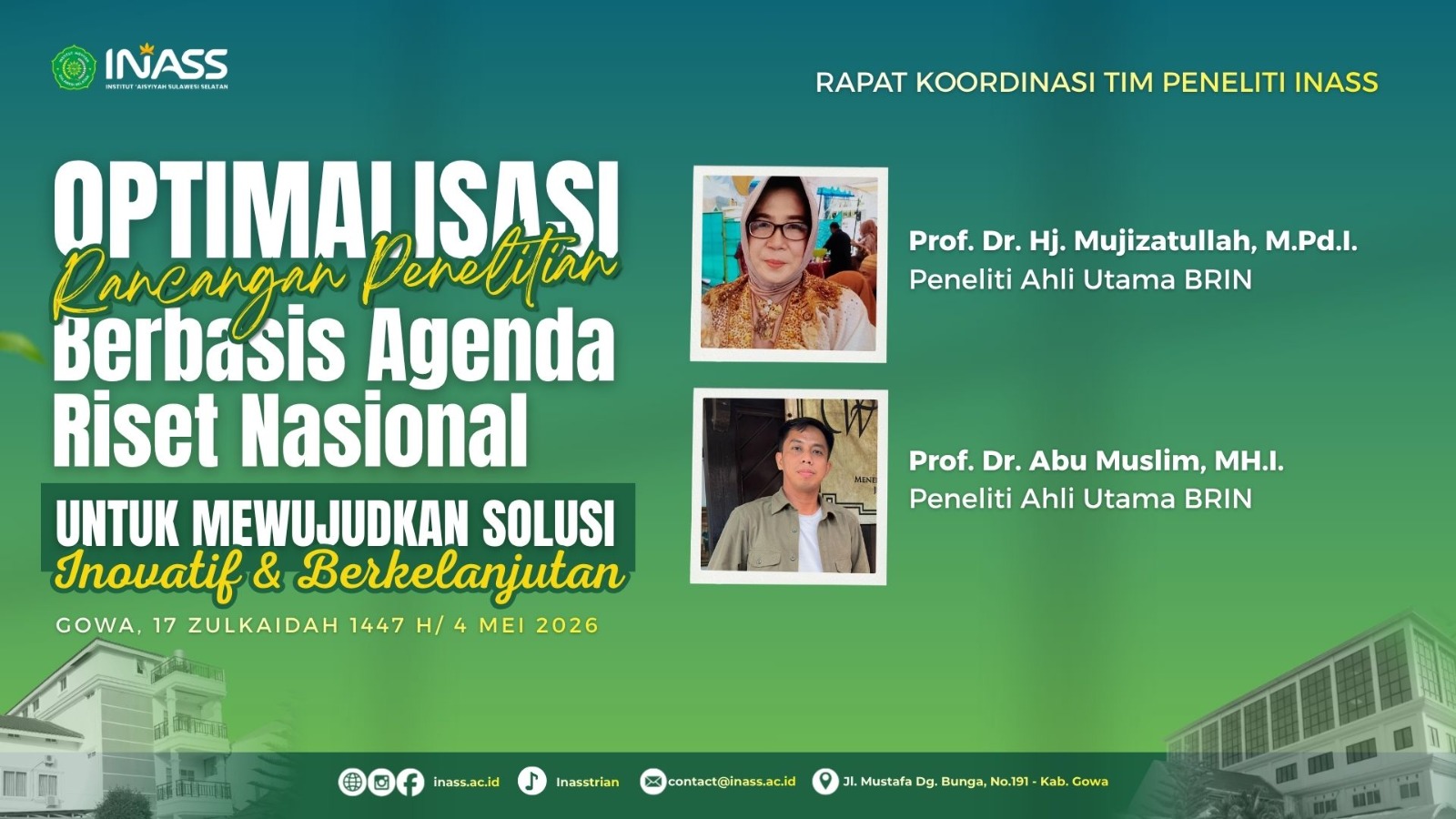 INASS
INSTITUT 'AISYIYAH SULAWESI SELATAN

RAPAT KOORDINASI TIM PENELITI INASS

OPTIMALISASI
Rancangan Penelitian
Berbasis Agenda Riset Nasional
UNTUK MEWUJUDKAN SOLUSI
Inovatif & Berkelanjutan

GOWA, 17 ZULKAIDAH 1447 H/ 4 MEI 2026

Prof. Dr. Hj. Mujizatullah, M.Pd.I.
Peneliti Ahli Utama BRIN

Prof. Dr. Abu Muslim, MH.I.
Peneliti Ahli Utama BRIN

inass.ac.id Inasstrian contact@inass.ac.id Jl. Mustafa Dg. Bunga, No.191 - Kab. Gowa